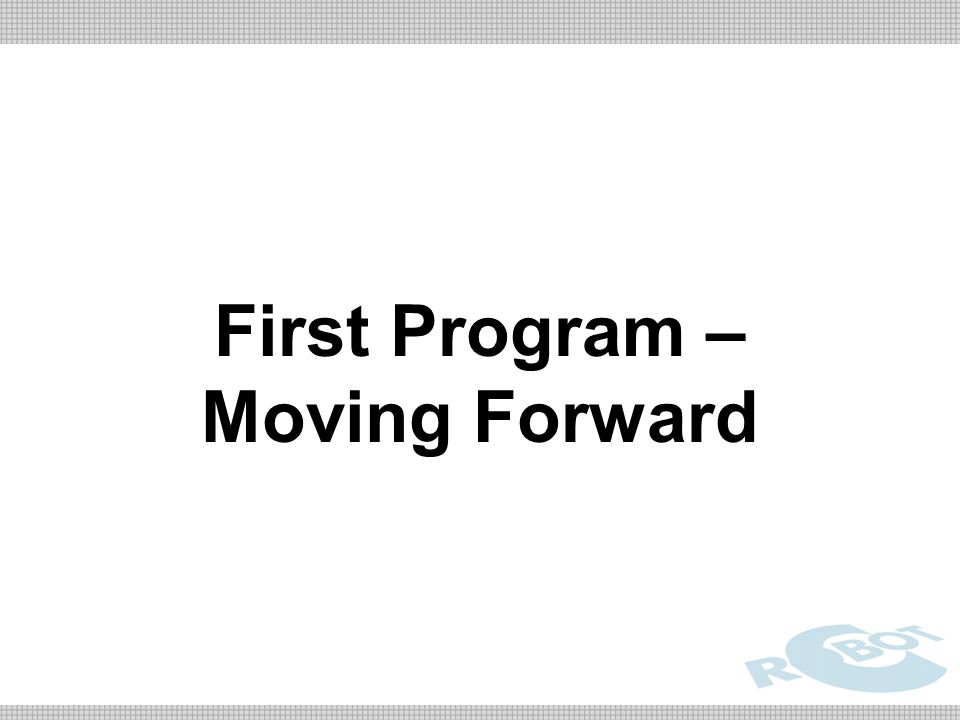 First Program – Moving Forward

ROBOT